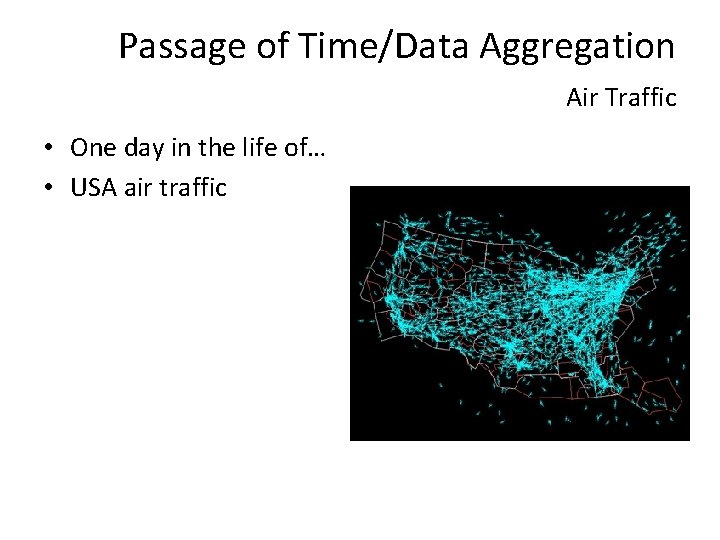 Passage of Time/Data Aggregation

Air Traffic

• One day in the life of…
• USA air traffic